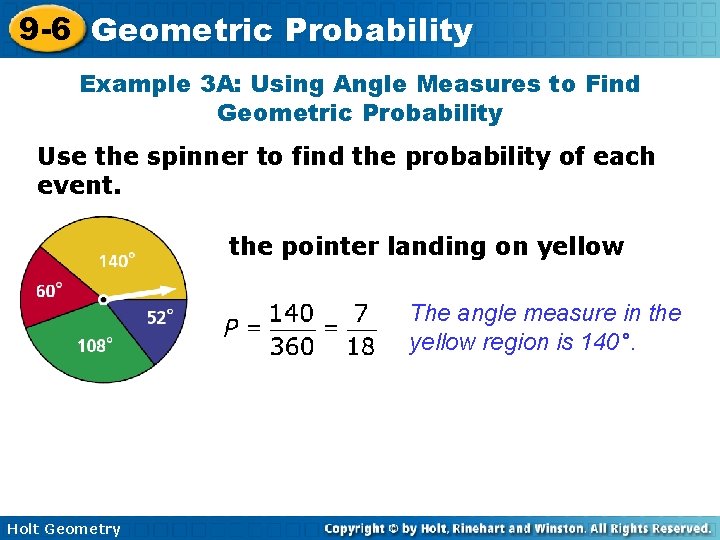 9-6 Geometric Probability

Example 3A: Using Angle Measures to Find Geometric Probability

Use the spinner to find the probability of each event.

140°
60°
52°
108°

the pointer landing on yellow

$P = \frac{140}{360} = \frac{7}{18}$

The angle measure in the yellow region is 140°.

Holt Geometry

Copyright © by Holt, Rinehart and Winston. All Rights Reserved.